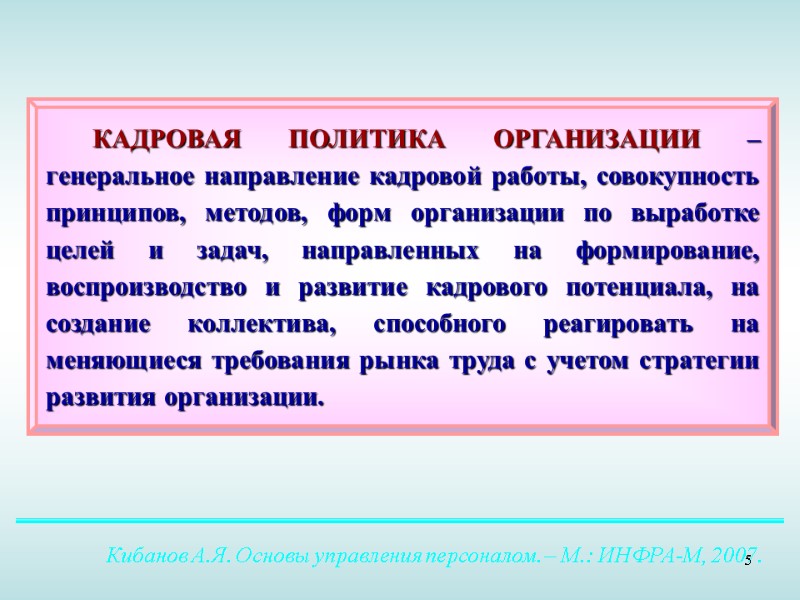 КАДРОВАЯ ПОЛИТИКА ОРГАНИЗАЦИИ – генеральное направление кадровой работы, совокупность принципов, методов, форм организации по выработке целей и задач, направленных на формирование, воспроизводство и развитие кадрового потенциала, на создание коллектива, способного реагировать на меняющиеся требования рынка труда с учетом стратегии развития организации.

Кибанов А.Я. Основы управления персоналом. – М.: ИНФРА-М, 2007.

5